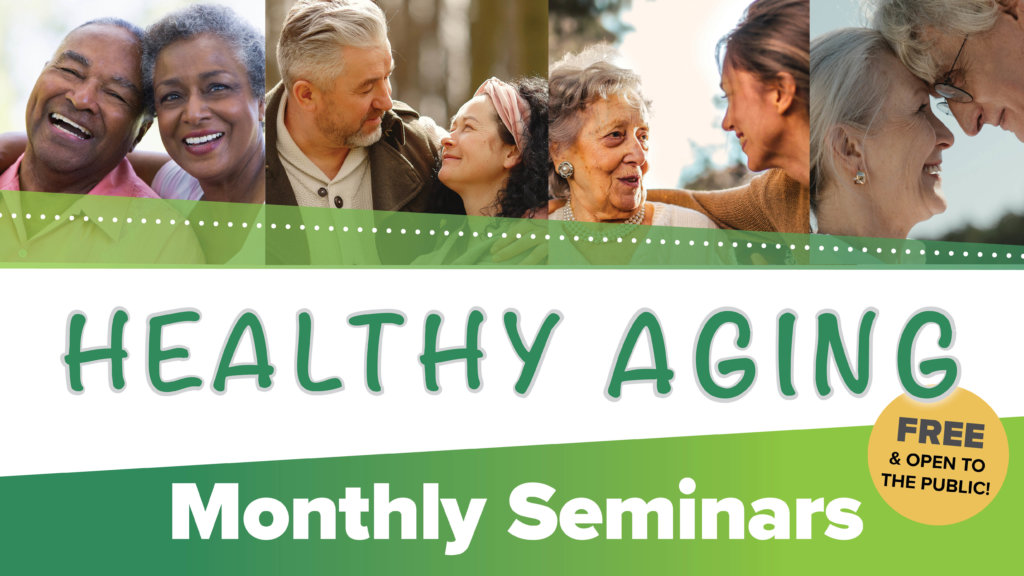 HEALTHY AGING

FREE & OPEN TO THE PUBLIC!

Monthly Seminars